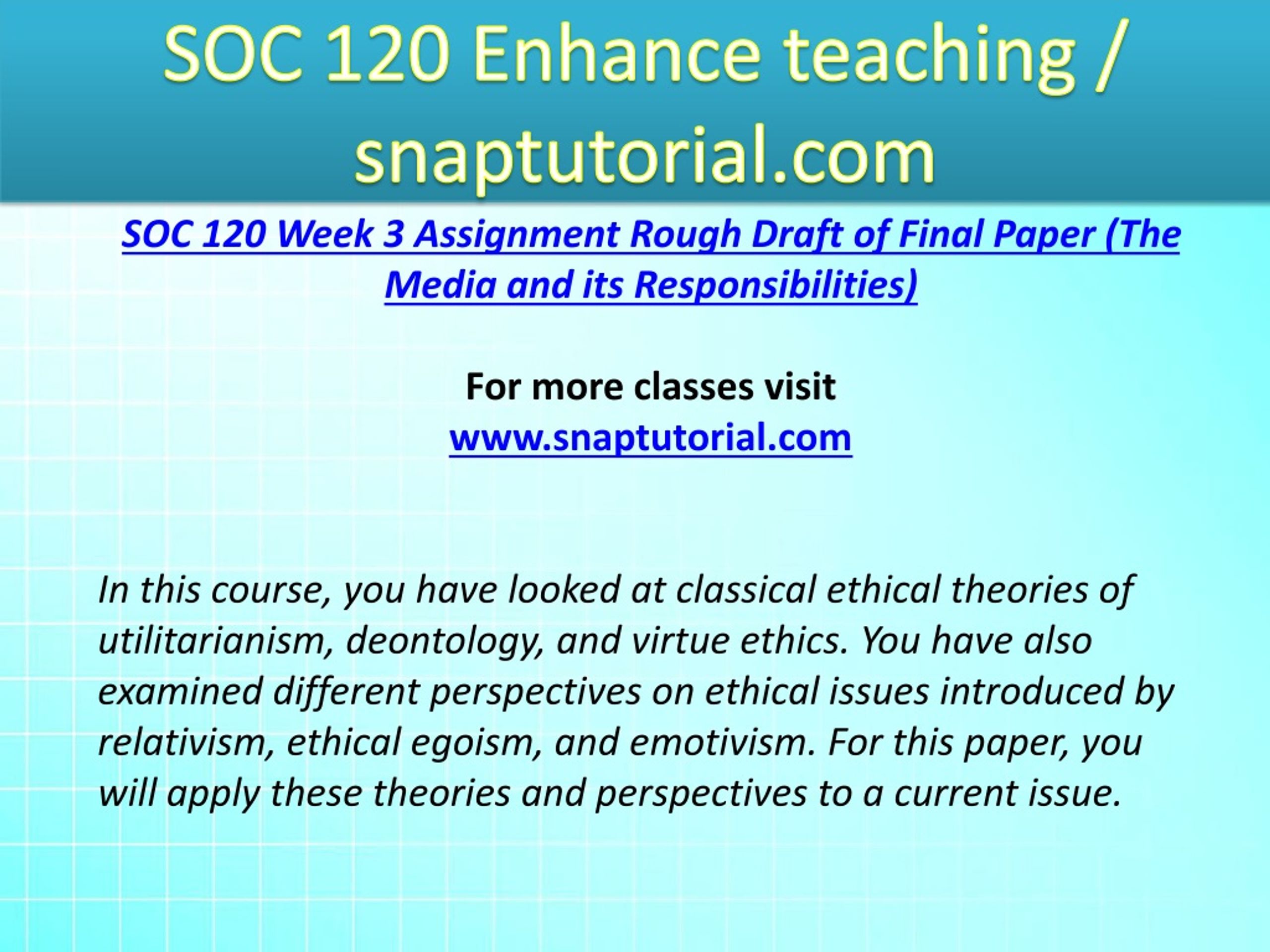 SOC 120 Enhance teaching / snaptutorial.com

SOC 120 Week 3 Assignment Rough Draft of Final Paper (The Media and its Responsibilities)

For more classes visit
www.snaptutorial.com

In this course, you have looked at classical ethical theories of utilitarianism, deontology, and virtue ethics. You have also examined different perspectives on ethical issues introduced by relativism, ethical egoism, and emotivism. For this paper, you will apply these theories and perspectives to a current issue.